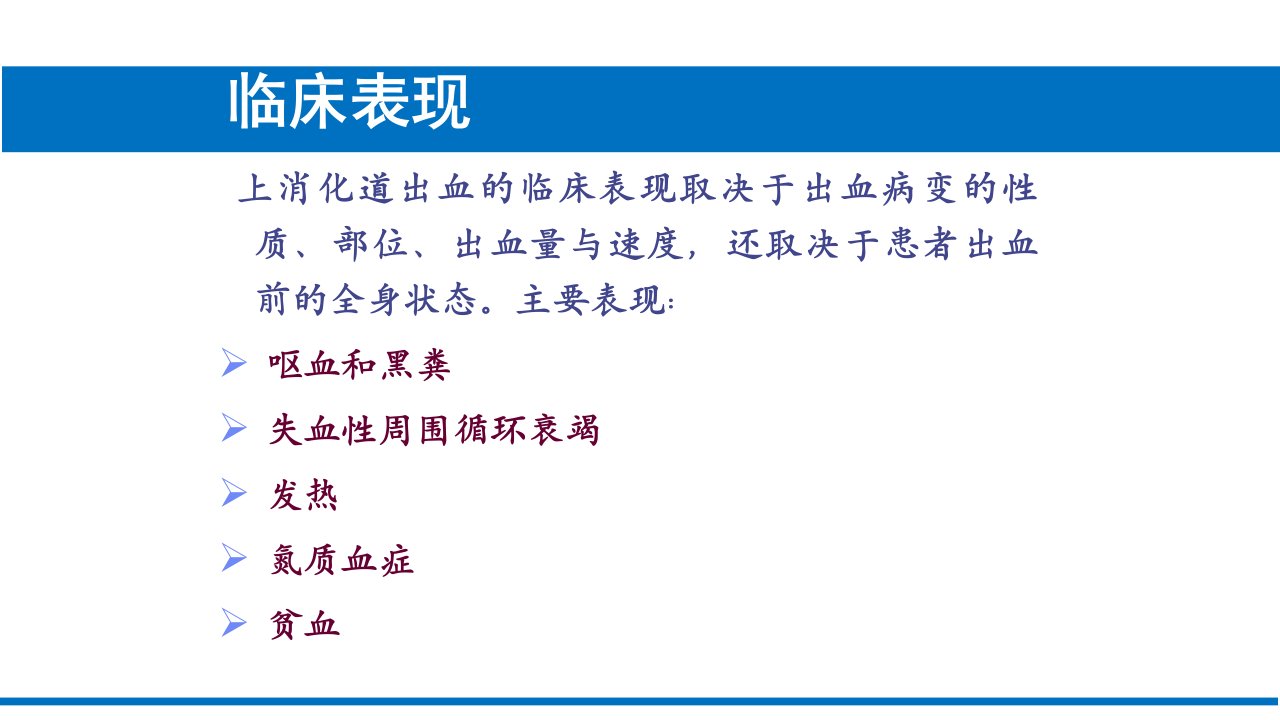 临床表现

上消化道出血的临床表现取决于出血病变的性质、部位、出血量与速度，还取决于患者出血前的全身状态。主要表现:

➢ 呕血和黑粪
➢ 失血性周围循环衰竭
➢ 发热
➢ 氮质血症
➢ 贫血